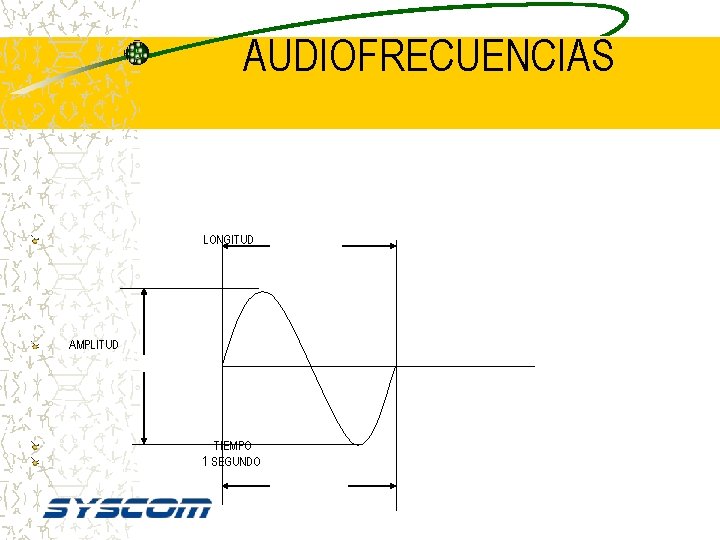 AUDIOFRECUENCIAS

LONGITUD

AMPLITUD

TIEMPO
1 SEGUNDO

SYSCOM